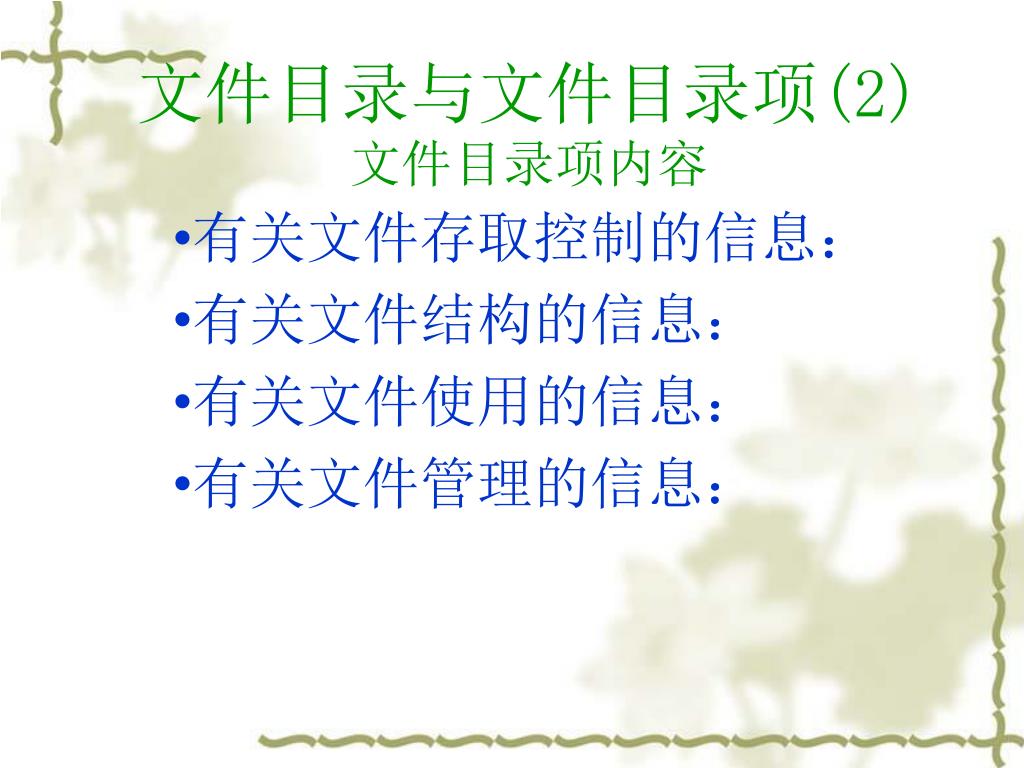 文件目录与文件目录项(2)
文件目录项内容

•有关文件存取控制的信息：
•有关文件结构的信息：
•有关文件使用的信息：
•有关文件管理的信息：